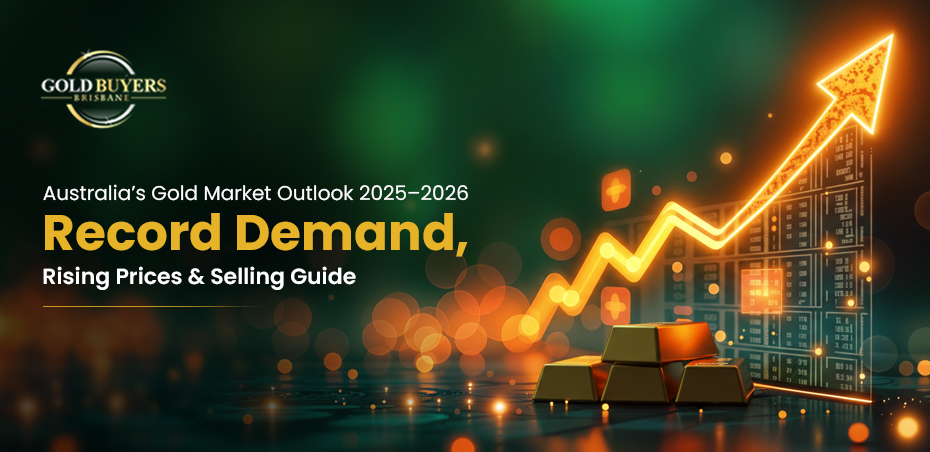 GOLD BUYERS
BRISBANE

Australia's Gold Market Outlook 2025–2026
Record Demand,
Rising Prices & Selling Guide